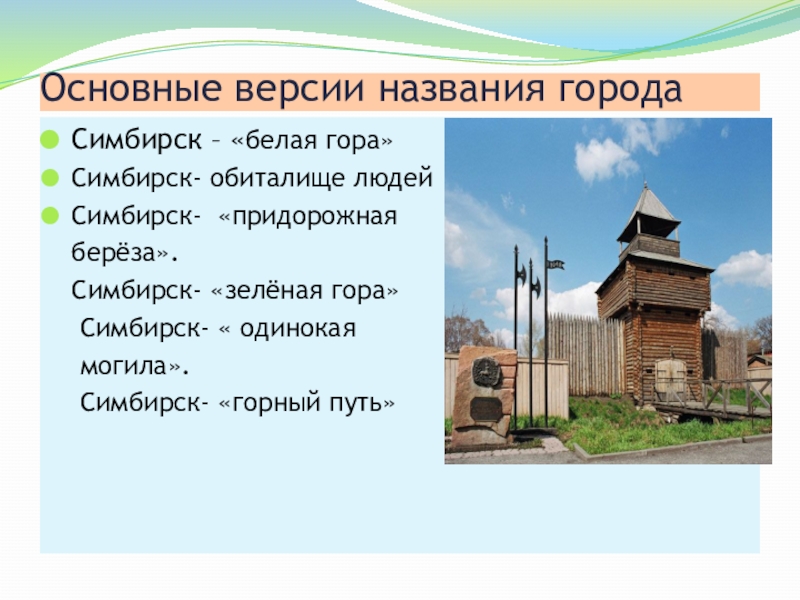 Основные версии названия города

Симбирск – «белая гора»

Симбирск- обиталище людей

Симбирск- «придорожная берёза».

Симбирск- «зелёная гора»

Симбирск- « одинокая могила».

Симбирск- «горный путь»